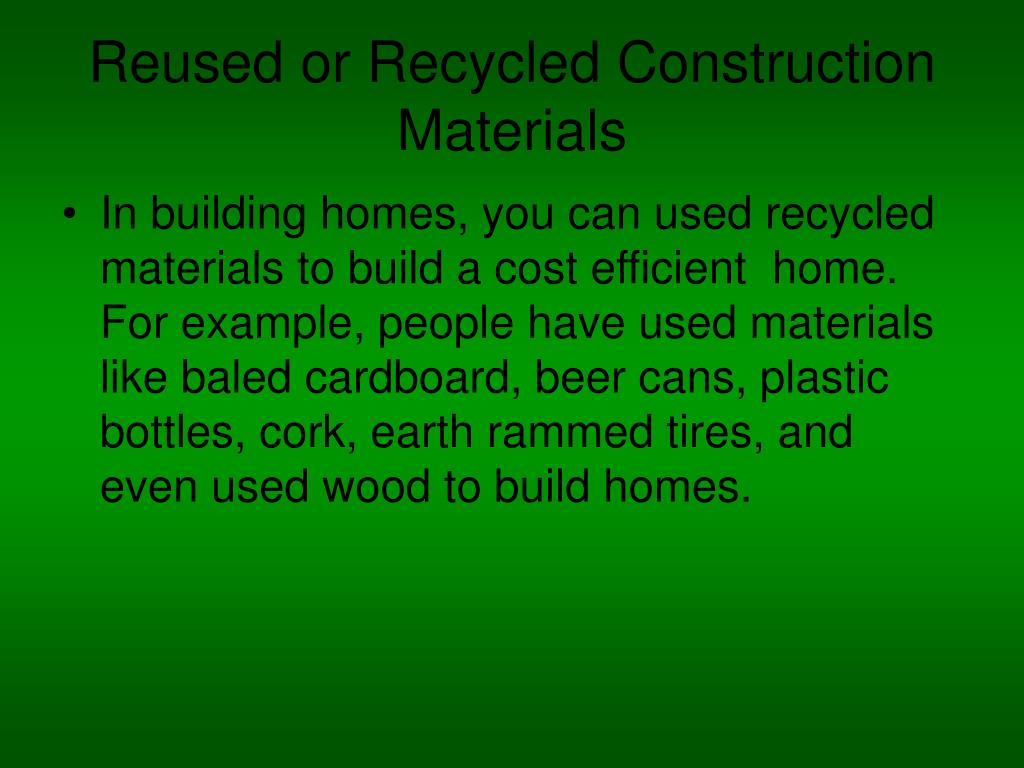 Reused or Recycled Construction Materials

• In building homes, you can used recycled materials to build a cost efficient home. For example, people have used materials like baled cardboard, beer cans, plastic bottles, cork, earth rammed tires, and even used wood to build homes.